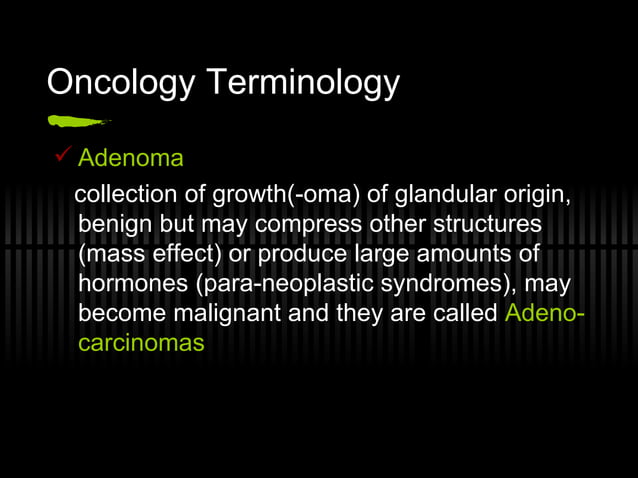 Oncology Terminology

✓ Adenoma

collection of growth(-oma) of glandular origin, benign but may compress other structures (mass effect) or produce large amounts of hormones (para-neoplastic syndromes), may become malignant and they are called Adeno-carcinomas